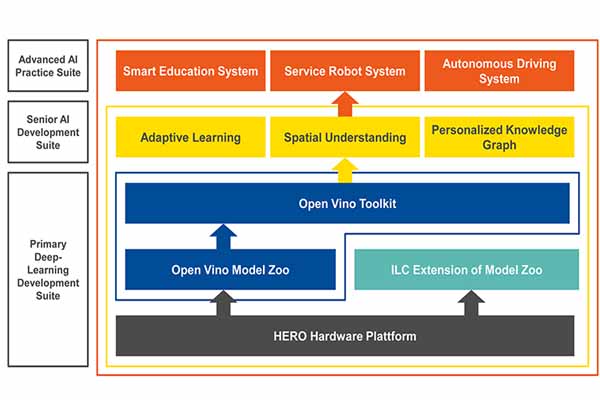 Advanced AI Practice Suite

Senior AI Development Suite

Primary Deep-Learning Development Suite

Smart Education System

Service Robot System

Autonomous Driving System

Adaptive Learning

Spatial Understanding

Personalized Knowledge Graph

Open Vino Toolkit

Open Vino Model Zoo

ILC Extension of Model Zoo

HERO Hardware Plattform